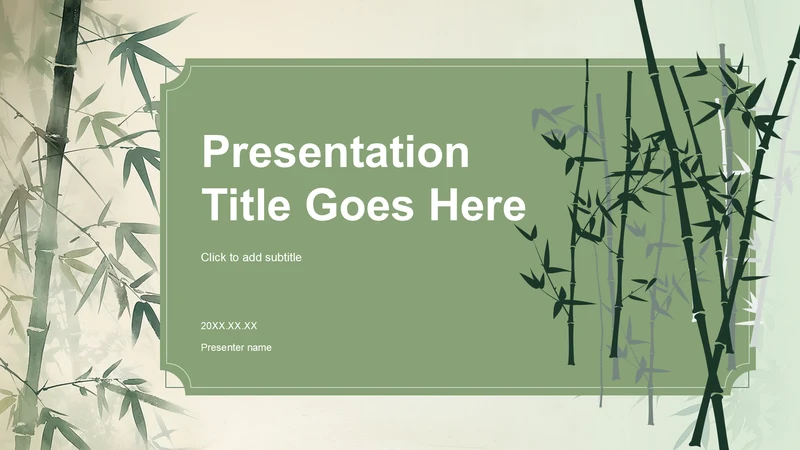 Presentation Title Goes Here

Click to add subtitle

20XX.XX.XX

Presenter name